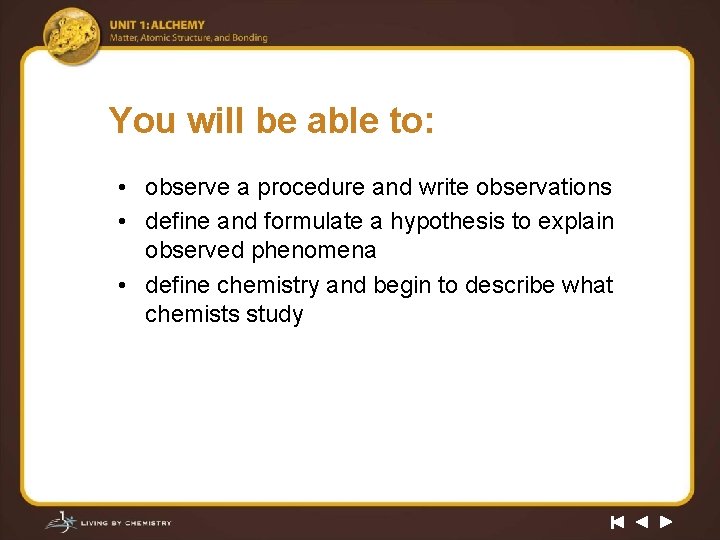 UNIT 1: ALCHEMY
Matter, Atomic Structure, and Bonding

You will be able to:

• observe a procedure and write observations
• define and formulate a hypothesis to explain observed phenomena
• define chemistry and begin to describe what chemists study

LIVING BY CHEMISTRY